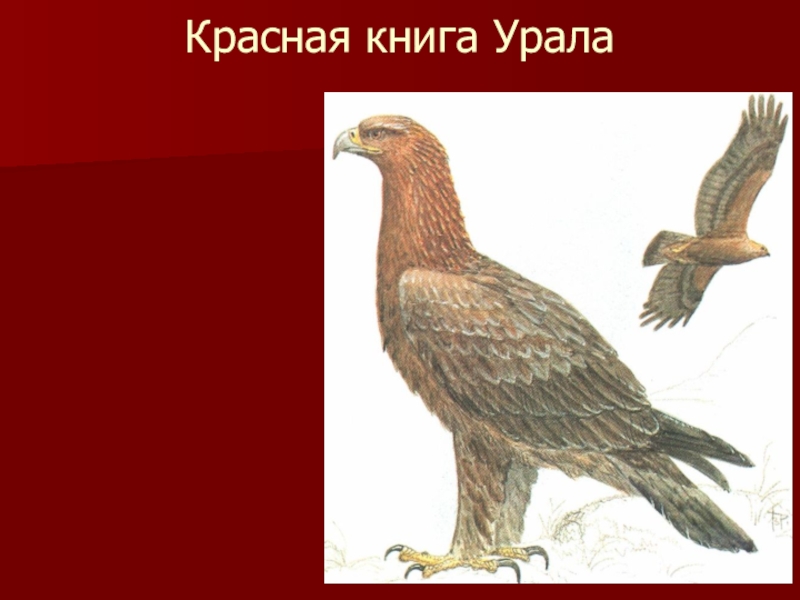 Красная книга Урала